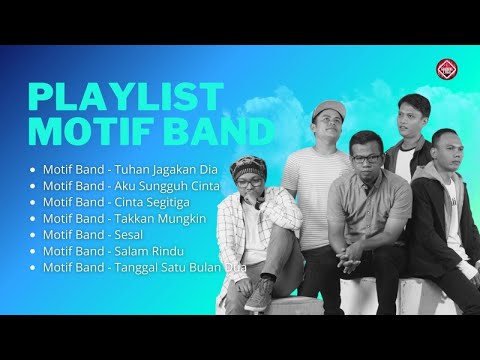 PLAYLIST
MOTIF BAND

- Motif Band - Tuhan Jagakan Dia
- Motif Band - Aku Sungguh Cinta
- Motif Band - Cinta Segitiga
- Motif Band - Takkan Mungkin
- Motif Band - Sesal
- Motif Band - Salam Rindu
- Motif Band - Tanggal Satu Bulan Dua